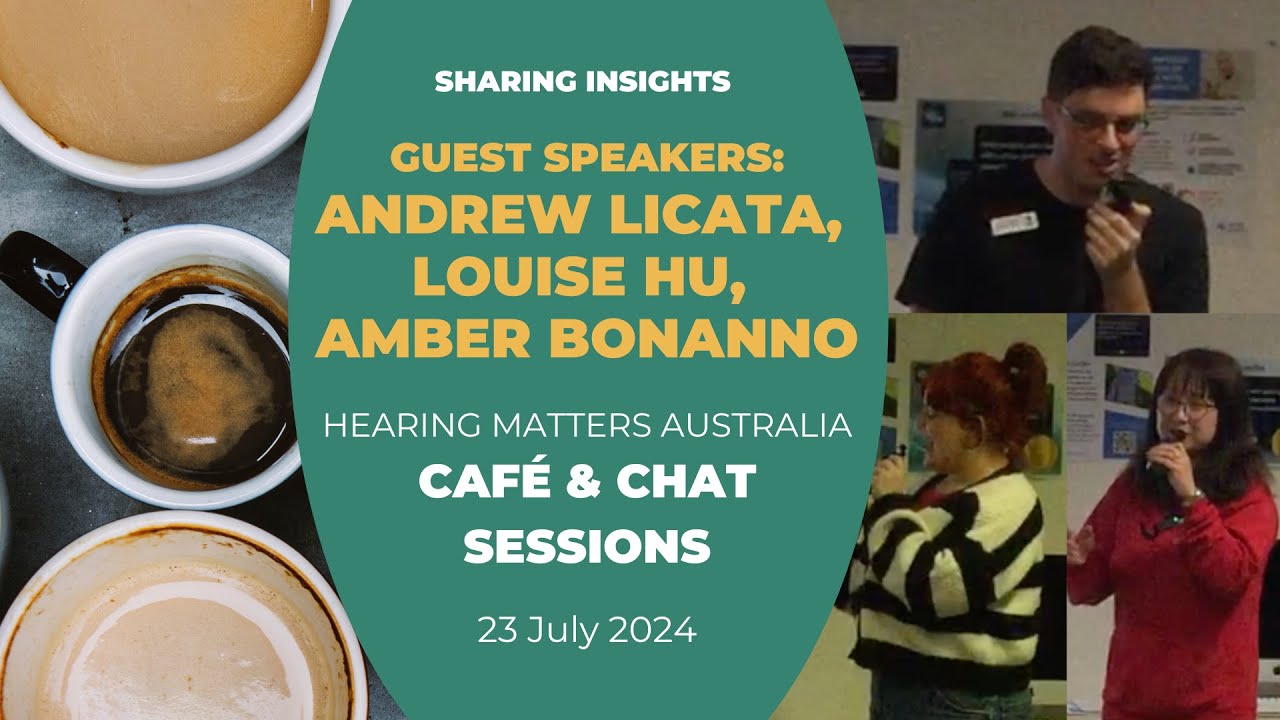 SHARING INSIGHTS

GUEST SPEAKERS:
ANDREW LICATA,
LOUISE HU,
AMBER BONANNO

HEARING MATTERS AUSTRALIA
CAFÉ & CHAT
SESSIONS

23 July 2024